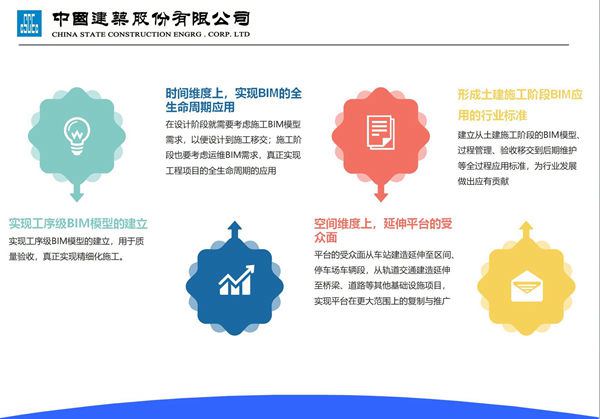 中國建築股份有限公司
CHINA STATE CONSTRUCTION ENGRG . CORP. LTD

时间维度上，实现BIM的全生命周期应用

在设计阶段就需要考虑施工BIM模型需求，以便设计到施工移交；施工阶段也要考虑运维BIM需求，真正实现工程项目的全生命周期的应用

形成土建施工阶段BIM应用的行业标准

建立从土建施工阶段的BIM模型、过程管理、验收移交到后期维护等全过程应用标准，为行业发展做出应有贡献

实现工序级BIM模型的建立

实现工序级BIM模型的建立，用于质量验收，真正实现精细化施工。

空间维度上，延伸平台的受众面

平台的受众面从车站建造延伸至区间、停车场车辆段，从轨道交通建造延伸至桥梁、道路等其他基础设施项目，实现平台在更大范围上的复制与推广